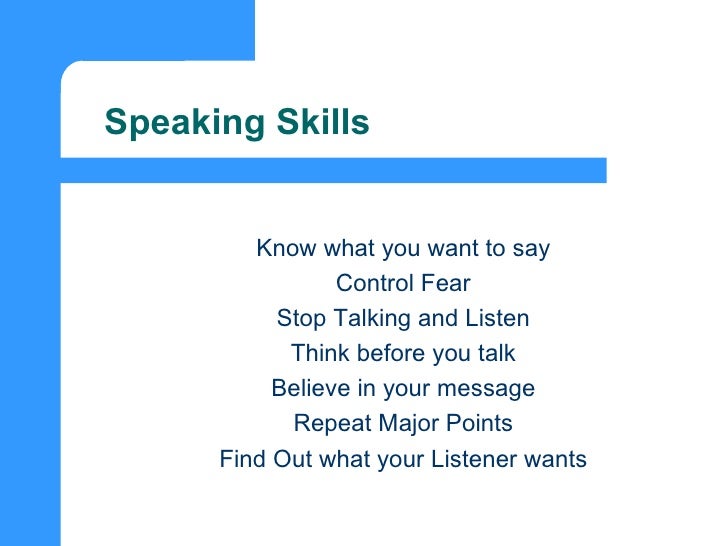 Speaking Skills

Know what you want to say
Control Fear
Stop Talking and Listen
Think before you talk
Believe in your message
Repeat Major Points
Find Out what your Listener wants